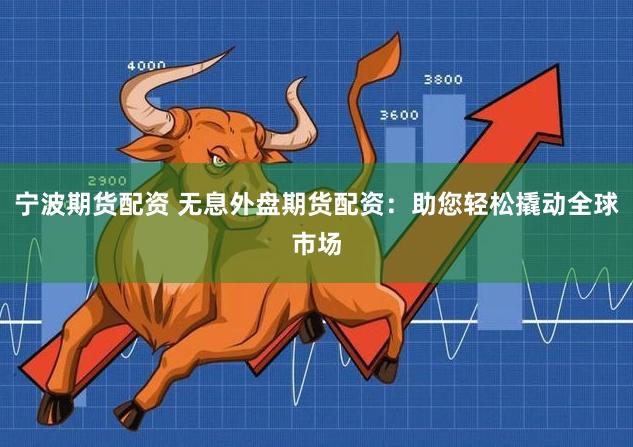 4000

3800

3600

2900

宁波期货配资 无息外盘期货配资：助您轻松撬动全球市场